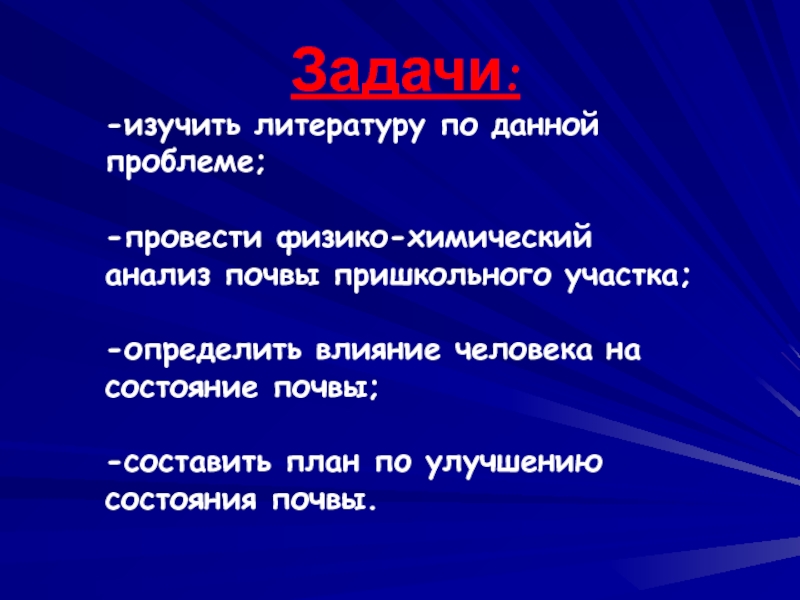 Задачи:

-изучить литературу по данной проблеме;

-провести физико-химический анализ почвы пришкольного участка;

-определить влияние человека на состояние почвы;

-составить план по улучшению состояния почвы.